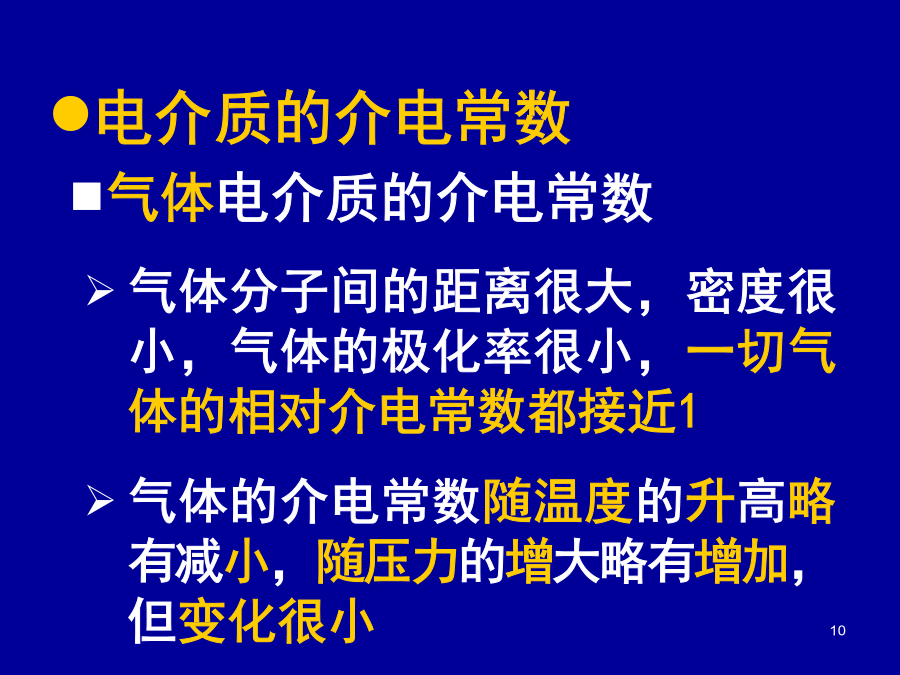 ●电介质的介电常数

■气体电介质的介电常数

➢ 气体分子间的距离很大，密度很小，气体的极化率很小，一切气体的相对介电常数都接近1

➢ 气体的介电常数随温度的升高略有减小，随压力的增大略有增加，但变化很小

10